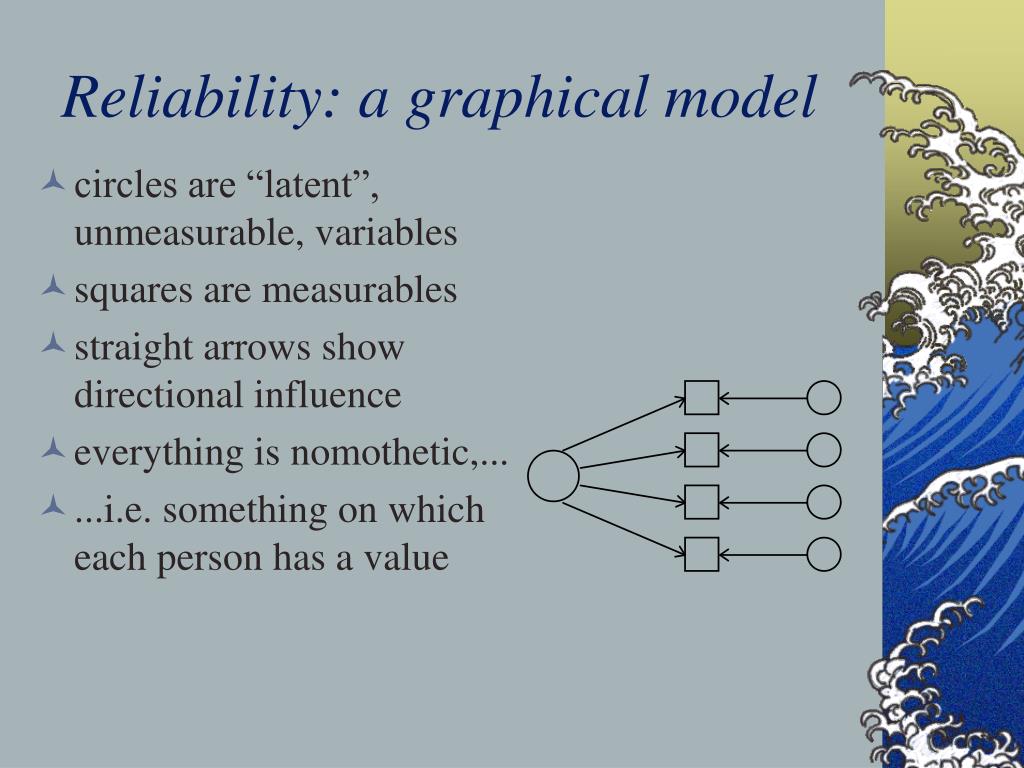 Reliability: a graphical model

circles are “latent”, unmeasurable, variables
squares are measurables
straight arrows show directional influence
everything is nomothetic,...
...i.e. something on which each person has a value